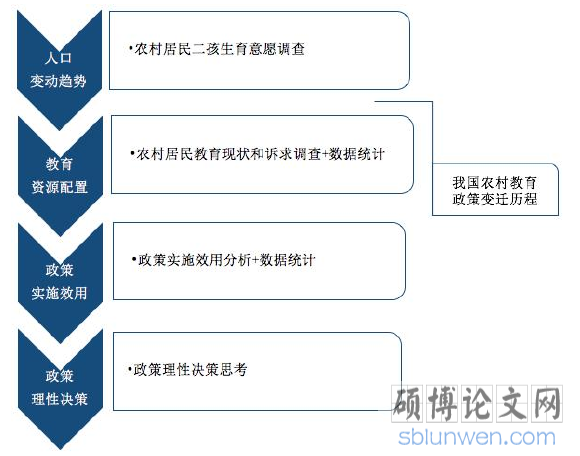 人口
变动趋势

•农村居民二孩生育意愿调查

教育
资源配置

•农村居民教育现状和诉求调查+数据统计

我国农村教育
政策变迁历程

政策
实施效用

•政策实施效用分析+数据统计

政策
理性决策

•政策理性决策思考

硕博论文网
sblunwen.com